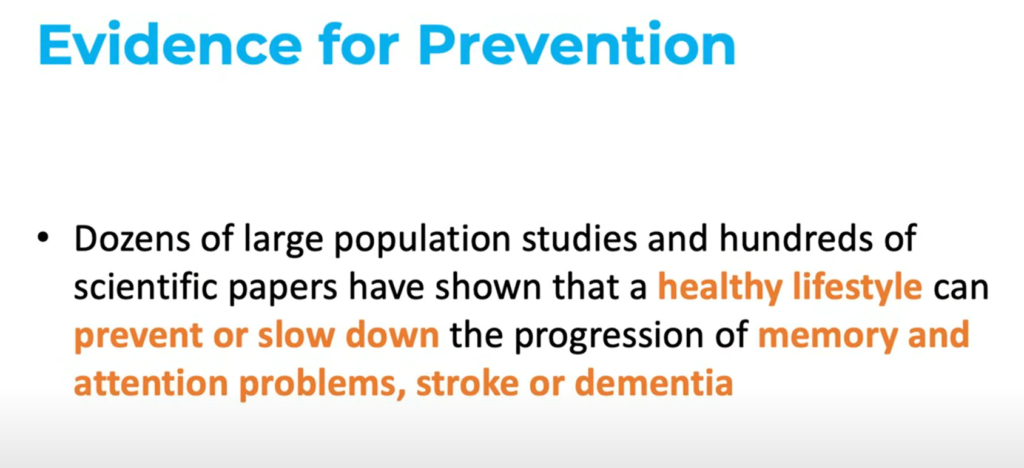 Evidence for Prevention

• Dozens of large population studies and hundreds of scientific papers have shown that a healthy lifestyle can prevent or slow down the progression of memory and attention problems, stroke or dementia